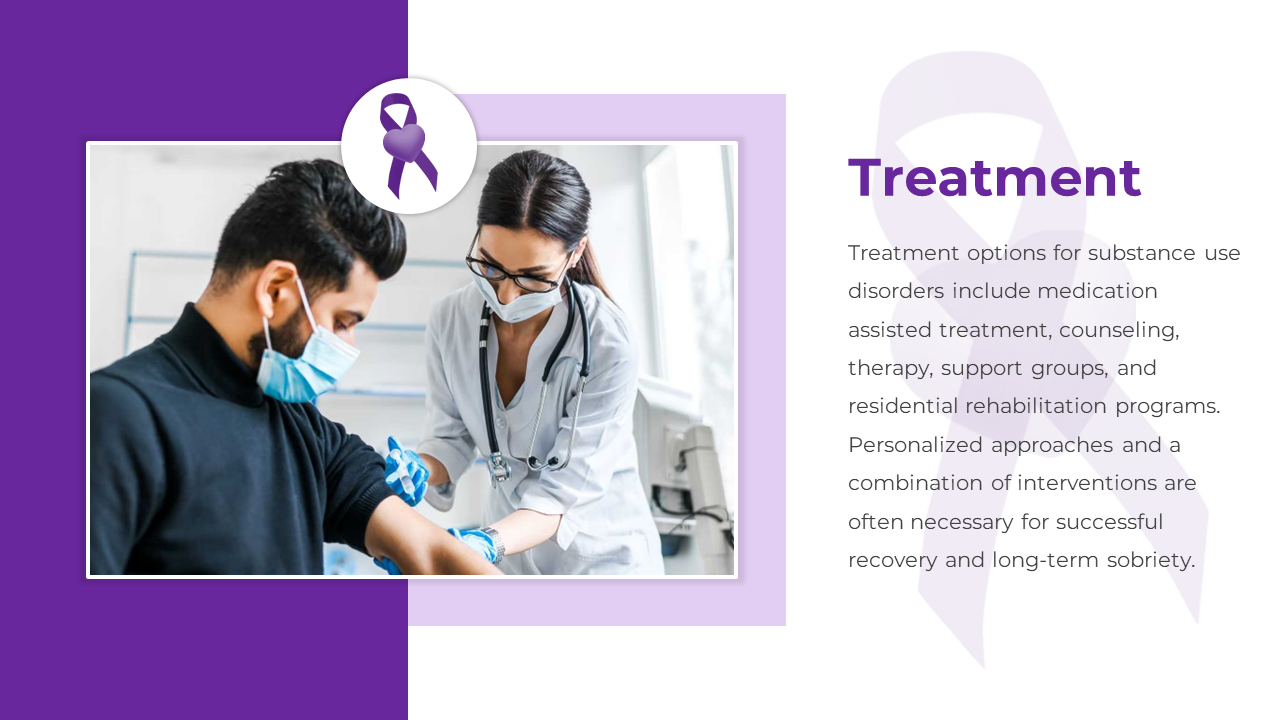 Treatment

Treatment options for substance use disorders include medication assisted treatment, counseling, therapy, support groups, and residential rehabilitation programs. Personalized approaches and a combination of interventions are often necessary for successful recovery and long-term sobriety.